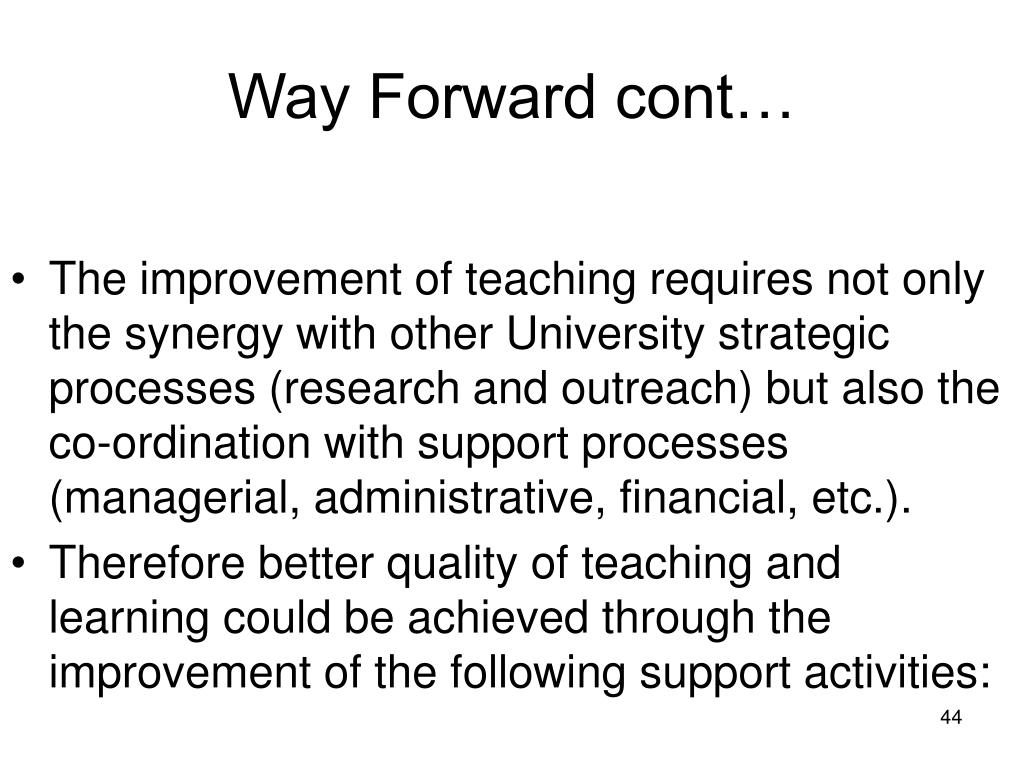 Way Forward cont…

• The improvement of teaching requires not only the synergy with other University strategic processes (research and outreach) but also the co-ordination with support processes (managerial, administrative, financial, etc.).
• Therefore better quality of teaching and learning could be achieved through the improvement of the following support activities:

44